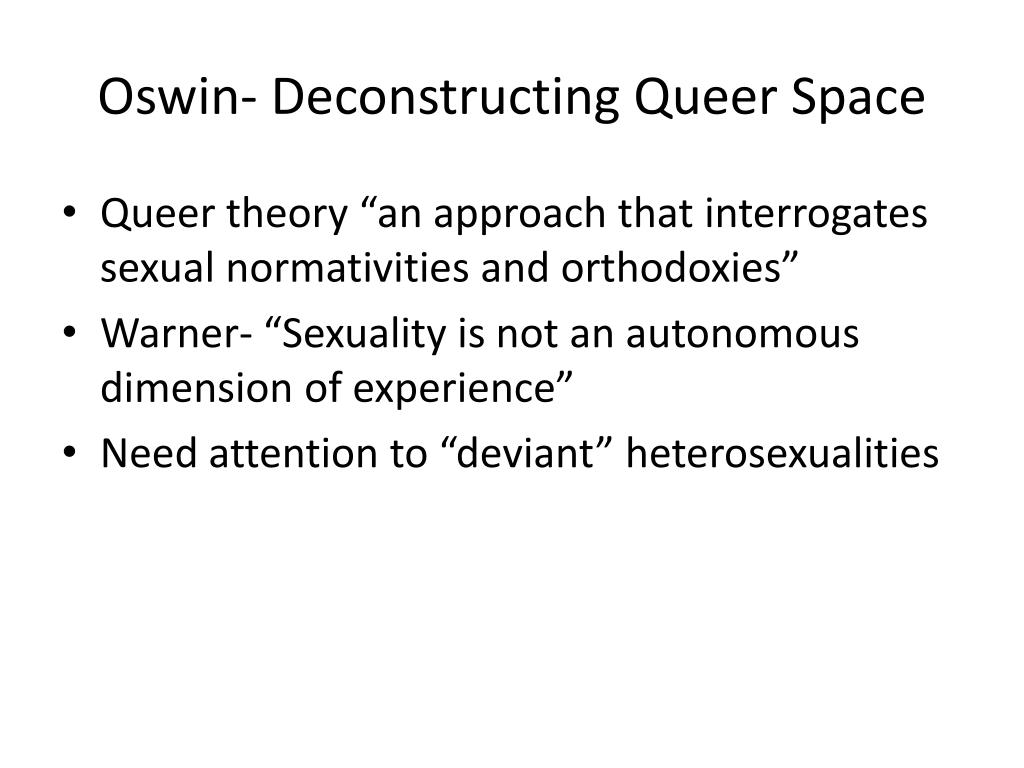 Oswin- Deconstructing Queer Space

• Queer theory “an approach that interrogates sexual normativities and orthodoxies”
• Warner- “Sexuality is not an autonomous dimension of experience”
• Need attention to “deviant” heterosexualities